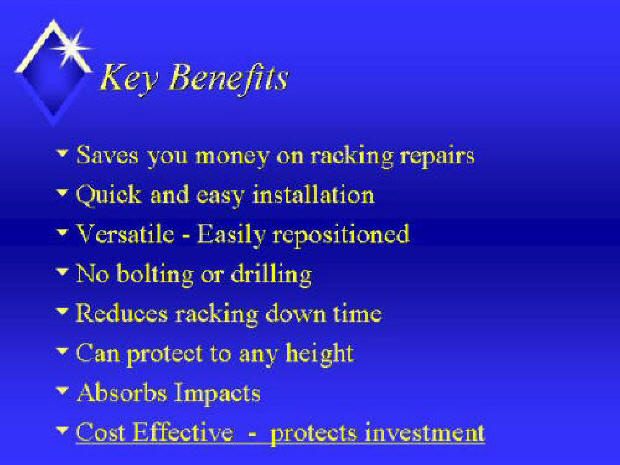 Key Benefits

Saves you money on racking repairs
Quick and easy installation
Versatile - Easily repositioned
No bolting or drilling
Reduces racking down time
Can protect to any height
Absorbs Impacts
Cost Effective - protects investment